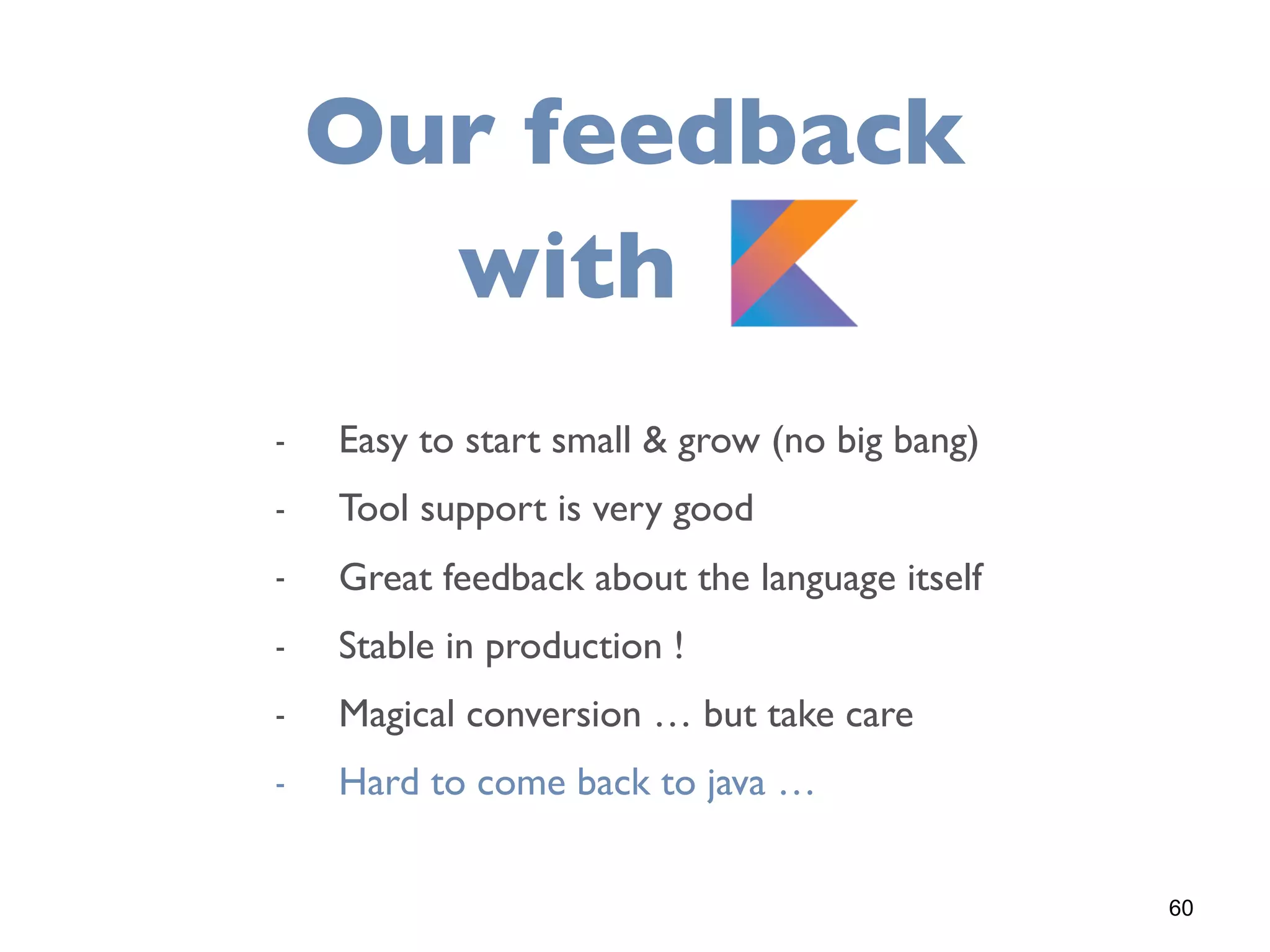 Our feedback with

- Easy to start small & grow (no big bang)
- Tool support is very good
- Great feedback about the language itself
- Stable in production !
- Magical conversion … but take care
- Hard to come back to java …

60